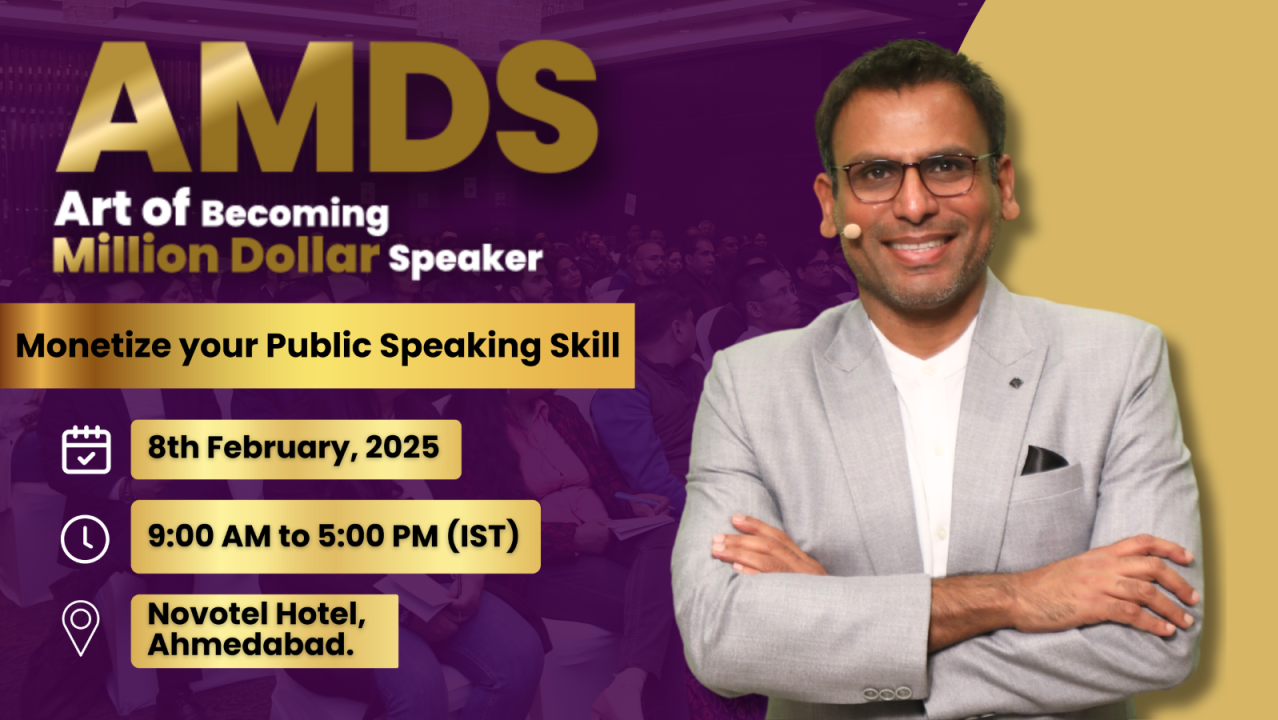 AMDS

Art of Becoming Million Dollar Speaker

Monetize your Public Speaking Skill

8th February, 2025

9:00 AM to 5:00 PM (IST)

Novotel Hotel, Ahmedabad.